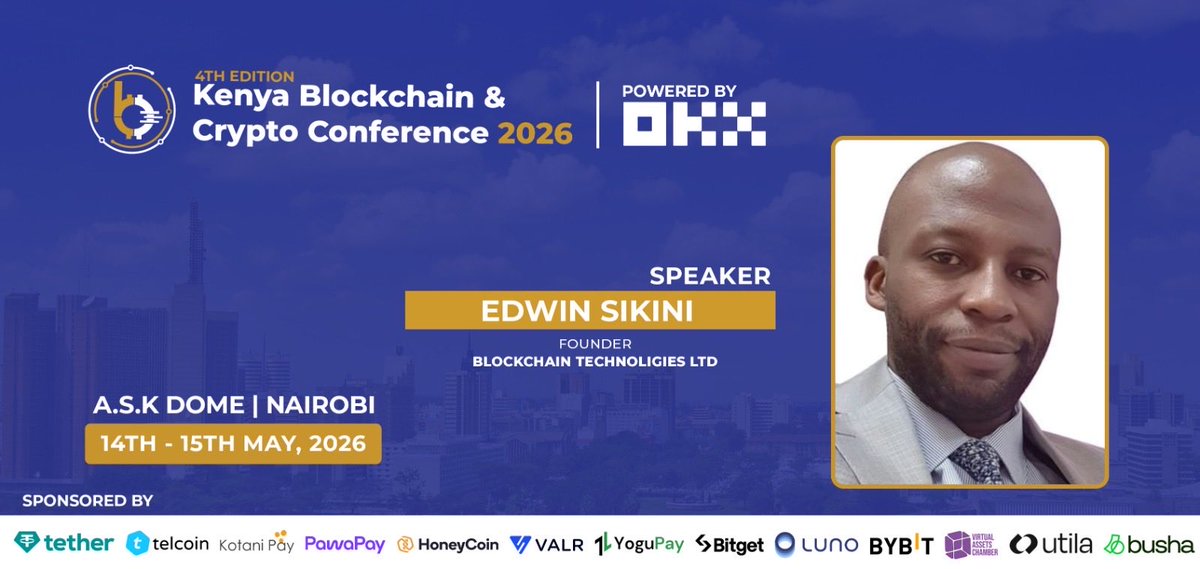 4TH EDITION
Kenya Blockchain & Crypto Conference 2026

POWERED BY
OKX

SPEAKER
EDWIN SIKINI
FOUNDER
BLOCKCHAIN TECHNOLIGIES LTD

A.S.K DOME | NAIROBI
14TH - 15TH MAY, 2026

SPONSORED BY
tether telcoin Kotani Pay PawaPay HoneyCoin VALR YoguPay Bitget LUNO BYBIT VIRTUAL ASSETS CHAMBER utila busha